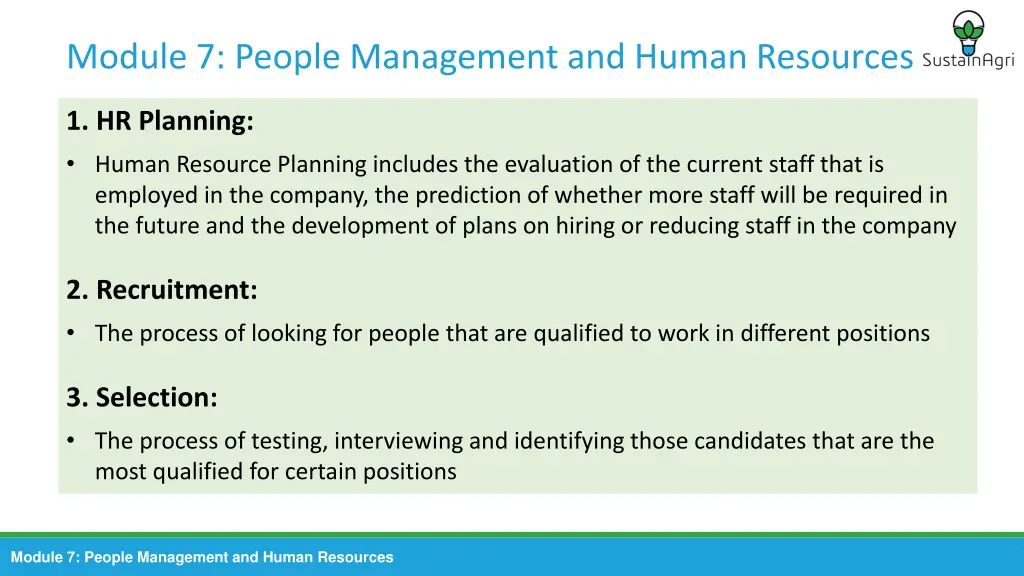 Module 7: People Management and Human Resources

SustainAgri

1. HR Planning:

• Human Resource Planning includes the evaluation of the current staff that is employed in the company, the prediction of whether more staff will be required in the future and the development of plans on hiring or reducing staff in the company

2. Recruitment:

• The process of looking for people that are qualified to work in different positions

3. Selection:

• The process of testing, interviewing and identifying those candidates that are the most qualified for certain positions

Module 7: People Management and Human Resources